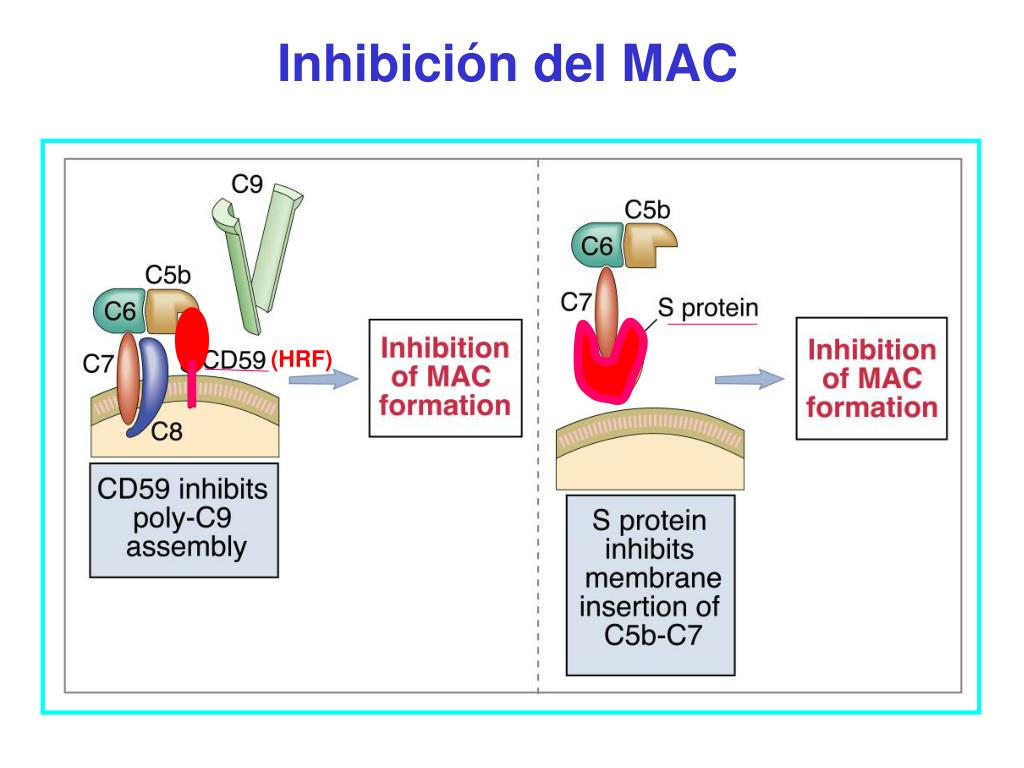 Inhibición del MAC

C9

C5b

C6

C7

CD59 (HRF)

C8

Inhibition of MAC formation

CD59 inhibits poly-C9 assembly

C5b

C6

C7

S protein

Inhibition of MAC formation

S protein inhibits membrane insertion of C5b-C7